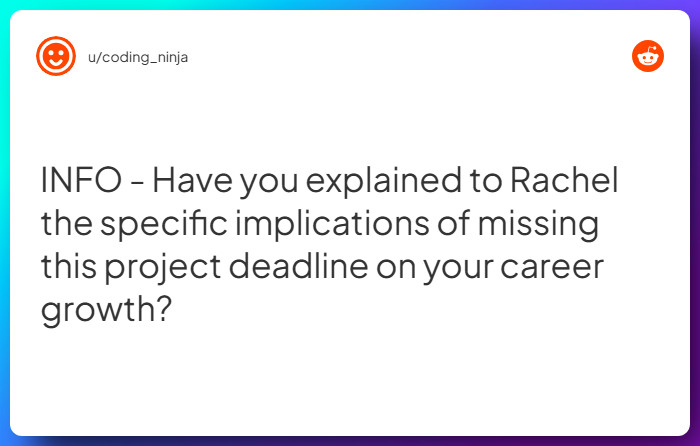 u/coding_ninja

INFO - Have you explained to Rachel the specific implications of missing this project deadline on your career growth?